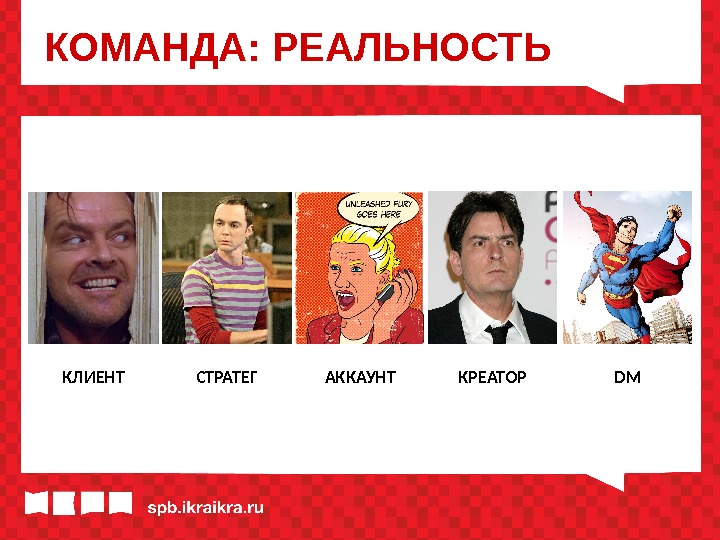 КОМАНДА: РЕАЛЬНОСТЬ

UNLEASHED FURY GOES HERE

КЛИЕНТ

СТРАТЕГ

АККАУНТ

КРЕАТОР

DM

spb.ikraikra.ru